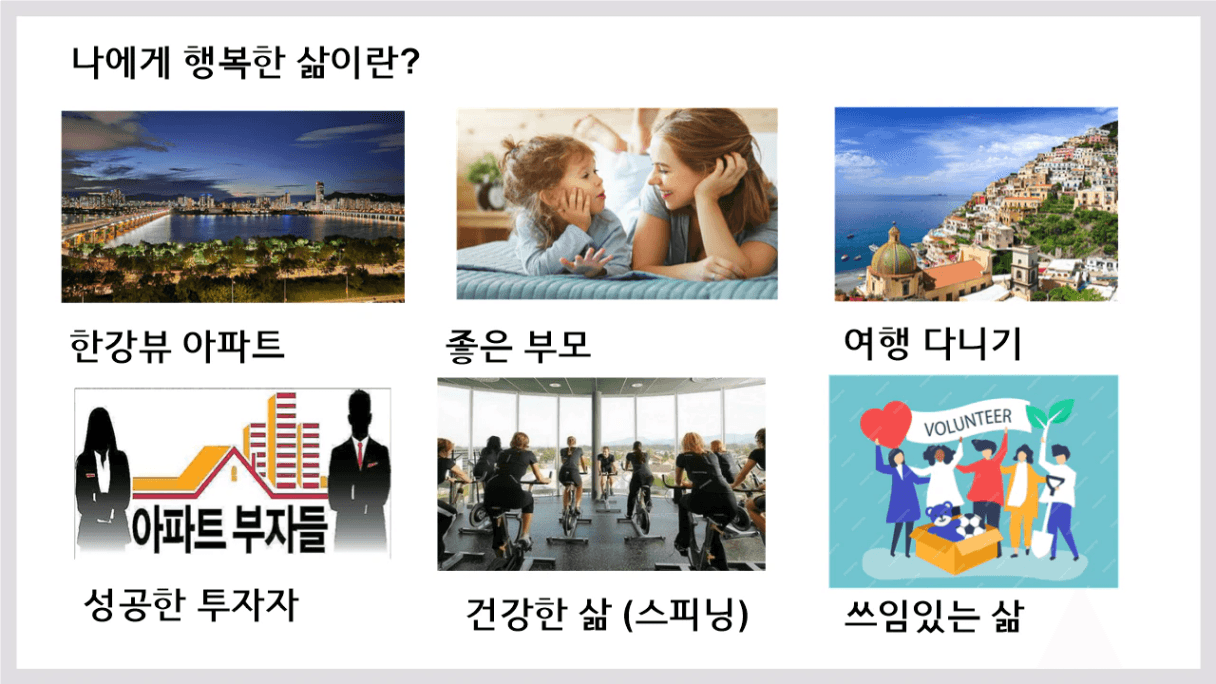 나에게 행복한 삶이란?

한강뷰 아파트

좋은 부모

여행 다니기

아파트 부자들

성공한 투자자

건강한 삶 (스피닝)

VOLUNTEER

쓰임있는 삶